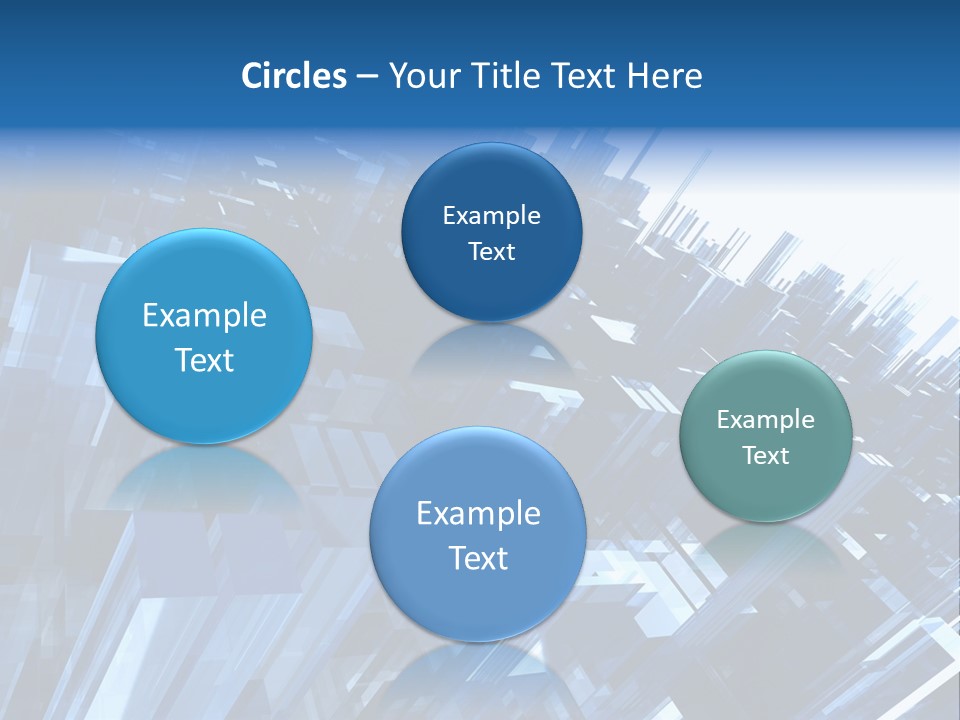 Circles – Your Title Text Here

Example Text

Example Text

Example Text

Example Text